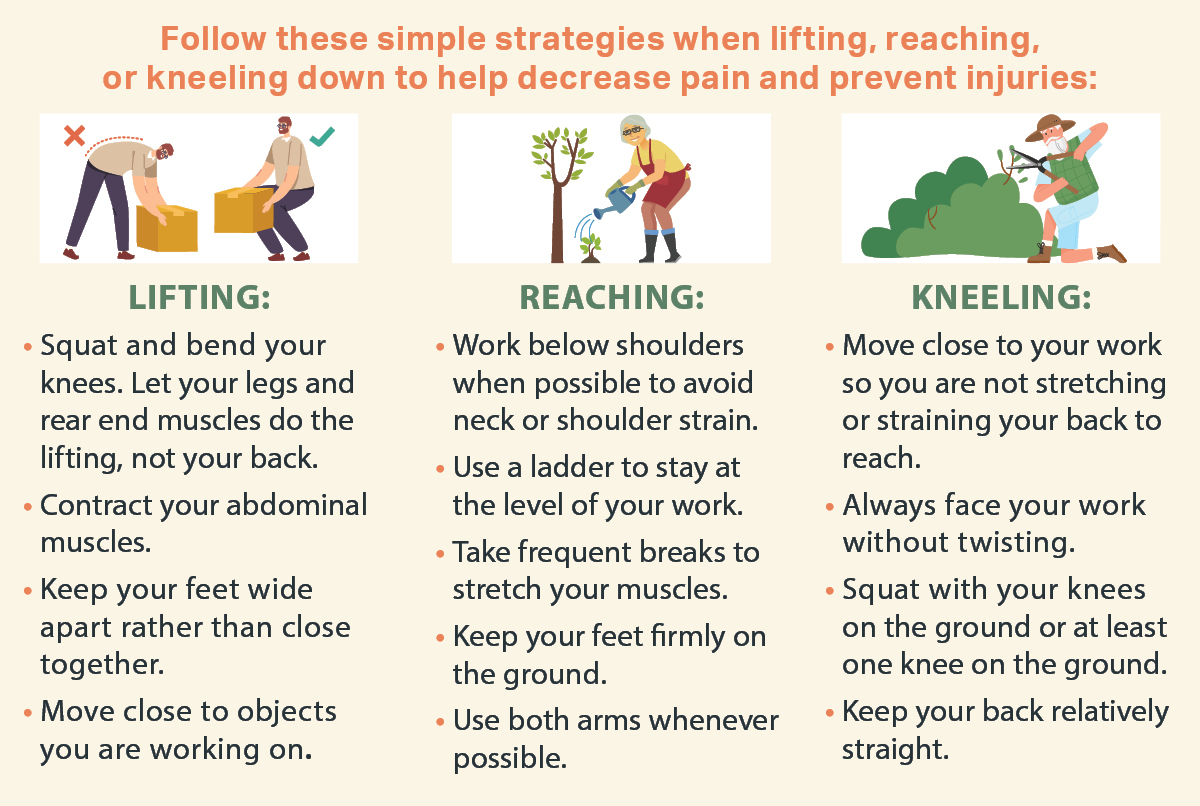 Follow these simple strategies when lifting, reaching, or kneeling down to help decrease pain and prevent injuries:

LIFTING:

• Squat and bend your knees. Let your legs and rear end muscles do the lifting, not your back.

• Contract your abdominal muscles.

• Keep your feet wide apart rather than close together.

• Move close to objects you are working on.

REACHING:

• Work below shoulders when possible to avoid neck or shoulder strain.

• Use a ladder to stay at the level of your work.

• Take frequent breaks to stretch your muscles.

• Keep your feet firmly on the ground.

• Use both arms whenever possible.

KNEELING:

• Move close to your work so you are not stretching or straining your back to reach.

• Always face your work without twisting.

• Squat with your knees on the ground or at least one knee on the ground.

• Keep your back relatively straight.